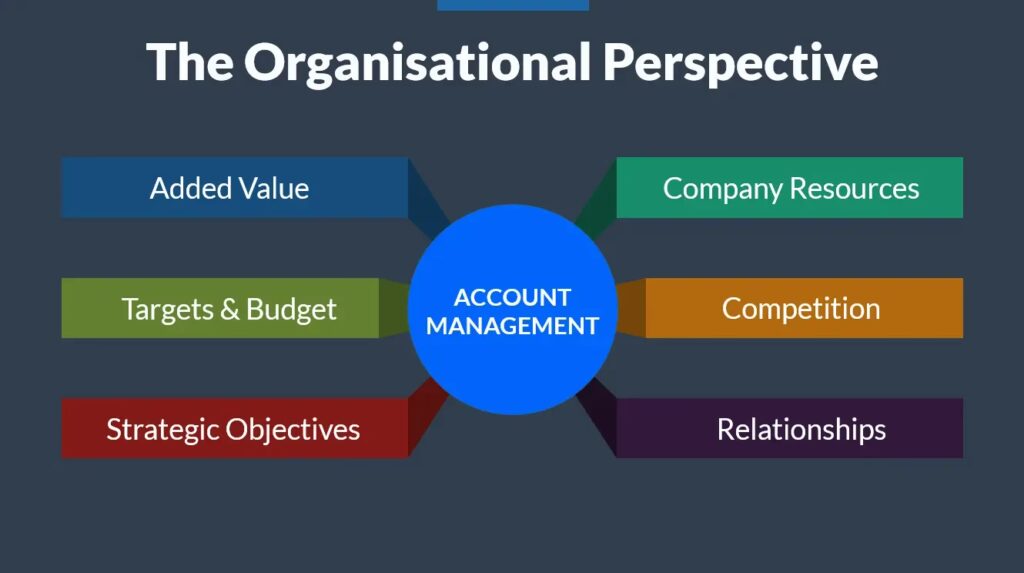 The Organisational Perspective

Added Value

Targets & Budget

Strategic Objectives

ACCOUNT MANAGEMENT

Company Resources

Competition

Relationships